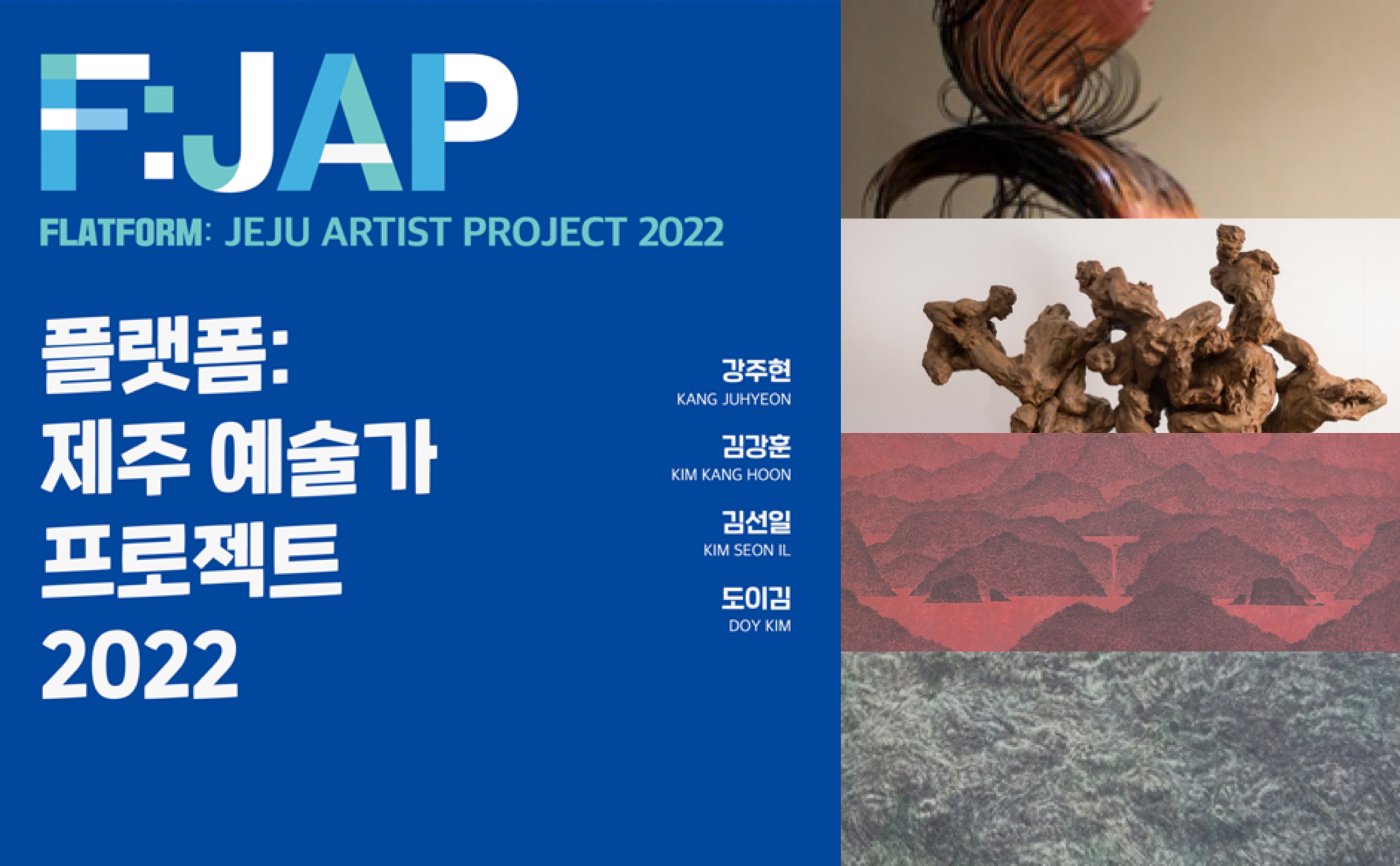 F:JAP

FLATFORM: JEJU ARTIST PROJECT 2022

플랫폼:
제주 예술가
프로젝트
2022

강주현
KANG JUHYEON

김강훈
KIM KANG HOON

김선일
KIM SEON IL

도이김
DOY KIM